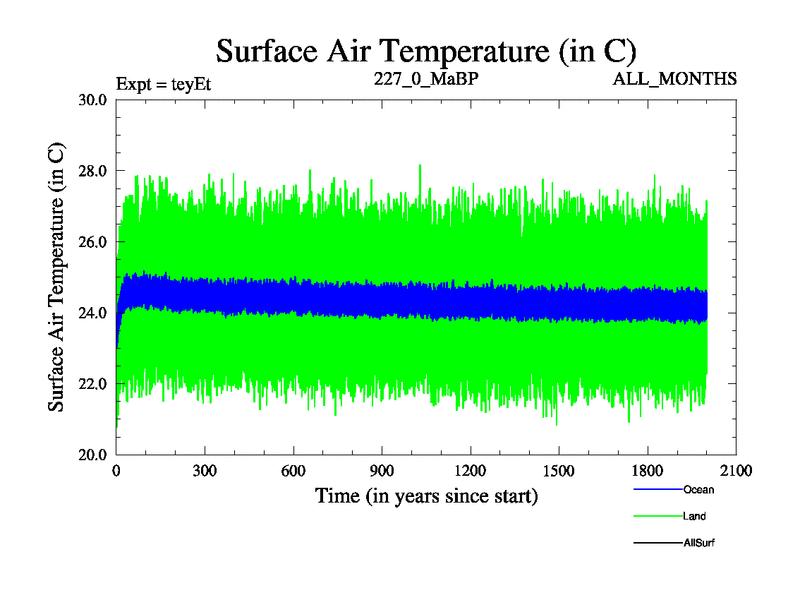 Surface Air Temperature (in C)

Expt = teyEt
227_0_MaBP
ALL_MONTHS

Surface Air Temperature (in C)

30.0
28.0
26.0
24.0
22.0
20.0

0
300
600
900
1200
1500
1800
2100

Time (in years since start)

Ocean
Land
AllSurf